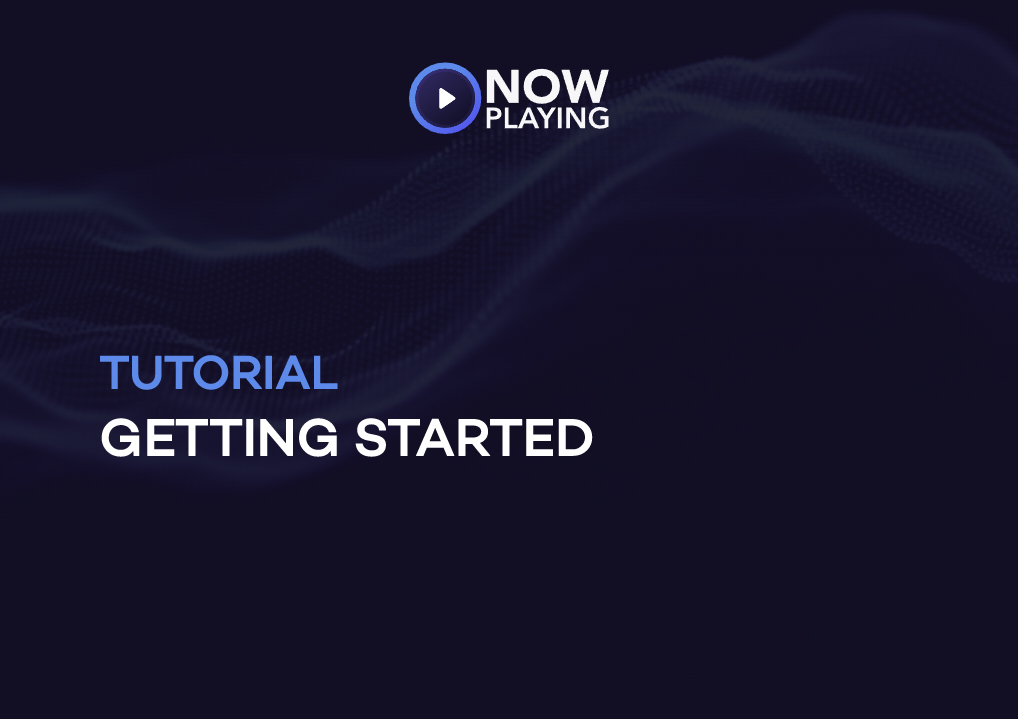 NOW
PLAYING

TUTORIAL
GETTING STARTED